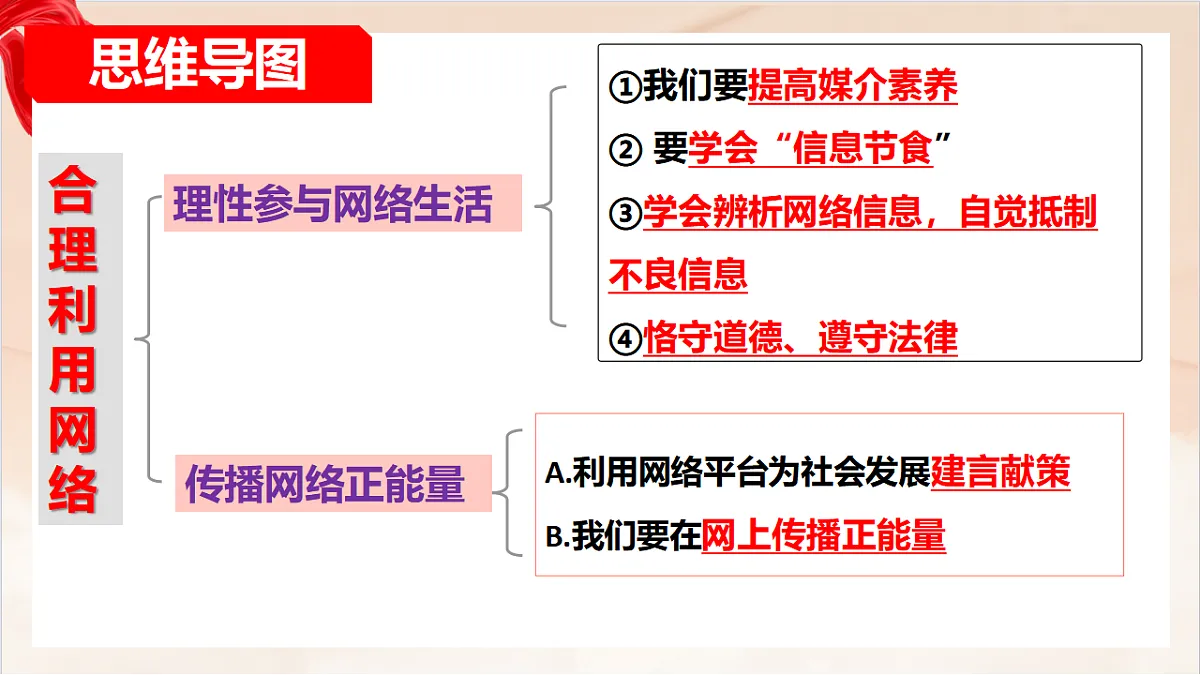 思维导图

合理利用网络

理性参与网络生活

①我们要提高媒介素养

② 要学会“信息节食”

③学会辨析网络信息，自觉抵制不良信息

④恪守道德、遵守法律

传播网络正能量

A.利用网络平台为社会发展建言献策

B.我们要在网上传播正能量